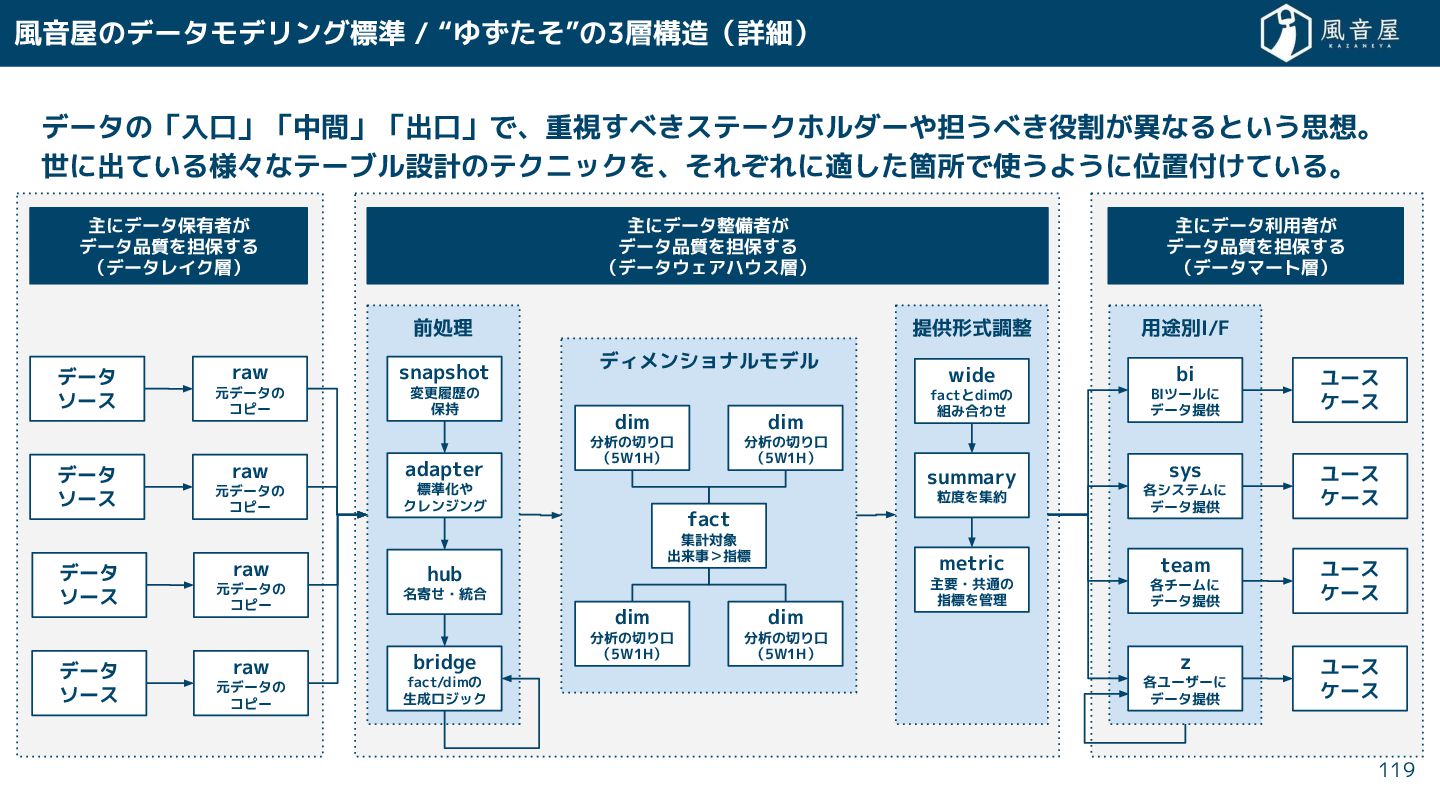 風音屋のデータモデリング標準 / “ゆずたそ”の3層構造（詳細）

風音屋
KAZANEYA

データの「入口」「中間」「出口」で、重視すべきステークホルダーや担うべき役割が異なるという思想。
世に出ている様々なテーブル設計のテクニックを、それぞれに適した箇所で使うように位置付けている。

主にデータ保有者が
データ品質を担保する
（データレイク層）

データ
ソース

raw
元データの
コピー

データ
ソース

raw
元データの
コピー

データ
ソース

raw
元データの
コピー

データ
ソース

raw
元データの
コピー

主にデータ整備者が
データ品質を担保する
（データウェアハウス層）

前処理

snapshot
変更履歴の
保持

adapter
標準化や
クレンジング

hub
名寄せ・統合

bridge
fact/dimの
生成ロジック

ディメンショナルモデル

dim
分析の切り口
（5W1H）

dim
分析の切り口
（5W1H）

fact
集計対象
出来事＞指標

dim
分析の切り口
（5W1H）

dim
分析の切り口
（5W1H）

提供形式調整

wide
factとdimの
組み合わせ

summary
粒度を集約

metric
主要・共通の
指標を管理

主にデータ利用者が
データ品質を担保する
（データマート層）

用途別I/F

bi
BIツールに
データ提供

sys
各システムに
データ提供

team
各チームに
データ提供

z
各ユーザーに
データ提供

ユース
ケース

ユース
ケース

ユース
ケース

ユース
ケース

119